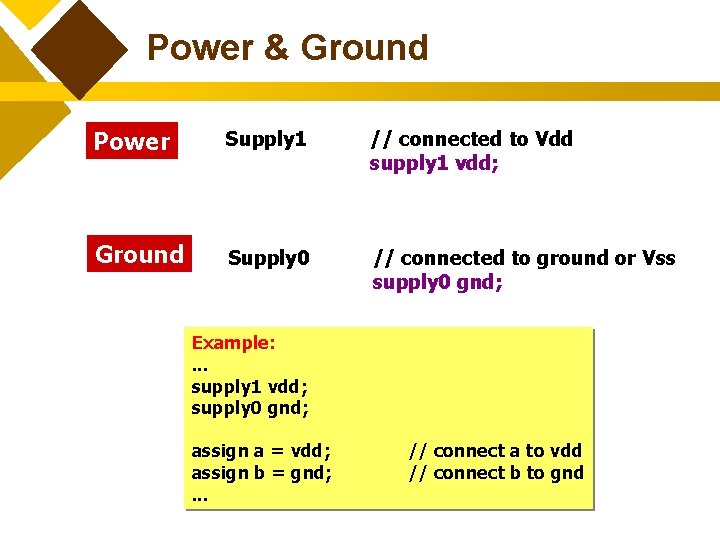 Power & Ground

Power

Supply1

// connected to Vdd
supply1 vdd;

Ground

Supply0

// connected to ground or Vss
supply0 gnd;

Example:
...
supply1 vdd;
supply0 gnd;

assign a = vdd; // connect a to vdd
assign b = gnd; // connect b to gnd
...